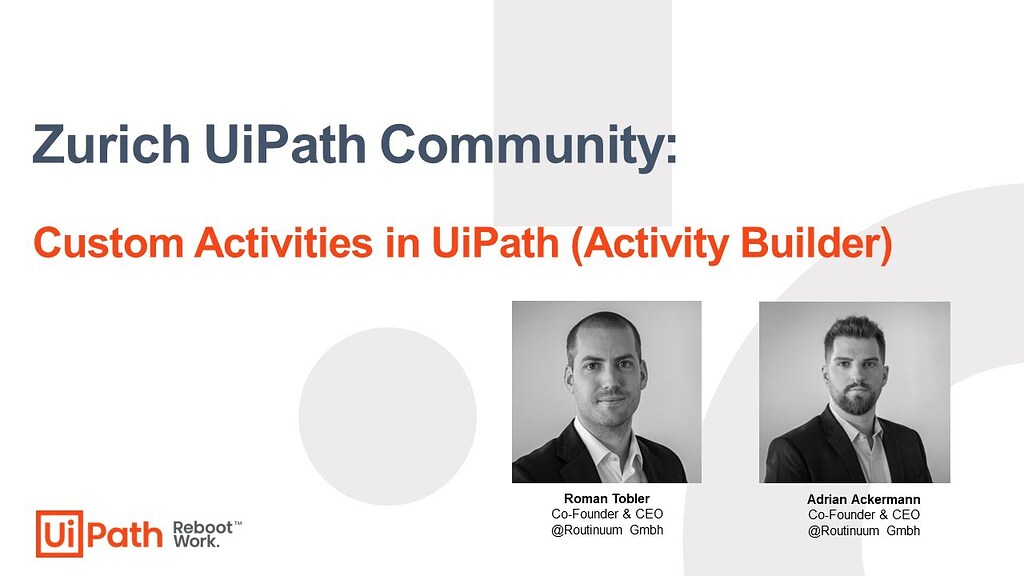 Zurich UiPath Community:

Custom Activities in UiPath (Activity Builder)

Roman Tobler
Co-Founder & CEO
@Routinuum Gmbh

Adrian Ackermann
Co-Founder & CEO
@Routinuum Gmbh

UiPath Reboot™ Work.